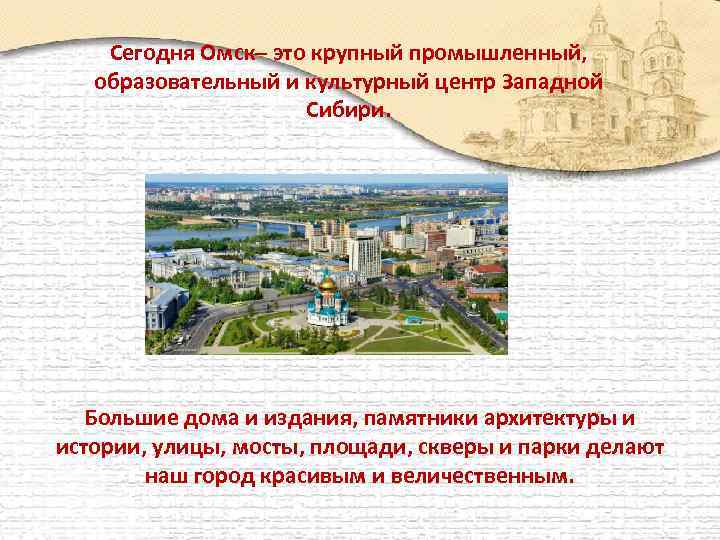 Сегодня Омск– это крупный промышленный, образовательный и культурный центр Западной Сибири.

Большие дома и издания, памятники архитектуры и истории, улицы, мосты, площади, скверы и парки делают наш город красивым и величественным.